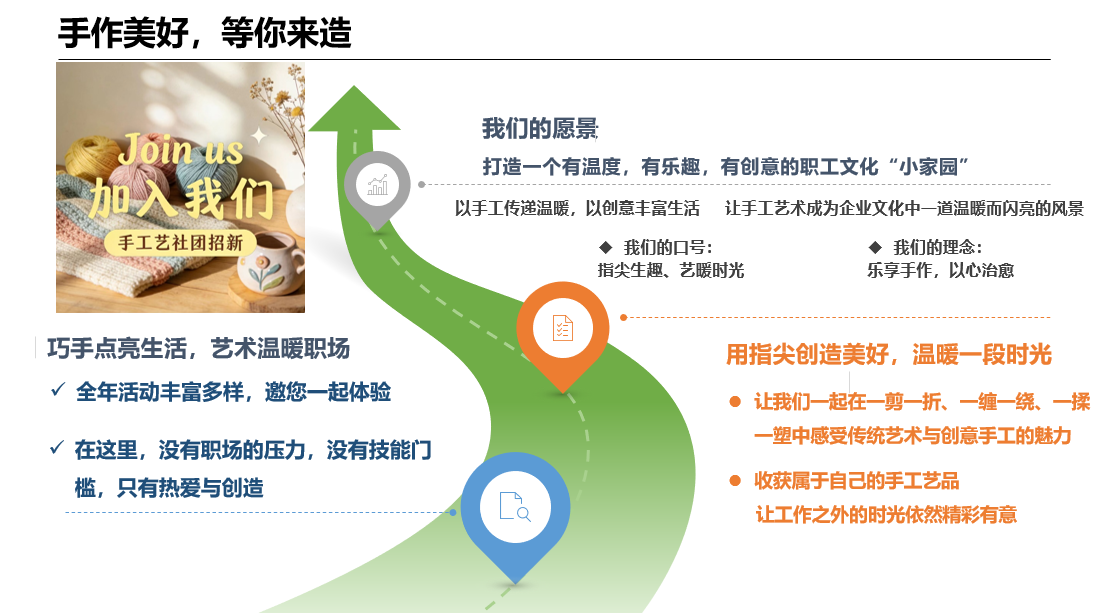 手作美好，等你来造

Join us
加入我们
手工艺社团招新

我们的愿景
打造一个有温度，有乐趣，有创意的职工文化“小家园”
以手工传递温暖，以创意丰富生活　让手工艺术成为企业文化中一道温暖而闪亮的风景

◆ 我们的口号：
指尖生趣、艺暖时光

◆ 我们的理念：
乐享手作，以心治愈

巧手点亮生活，艺术温暖职场
✓ 全年活动丰富多样，邀您一起体验
✓ 在这里，没有职场的压力，没有技能门槛，只有热爱与创造

用指尖创造美好，温暖一段时光
● 让我们一起在一剪一折、一缠一绕、一揉一塑中感受传统艺术与创意手工的魅力
● 收获属于自己的手工艺品
让工作之外的时光依然精彩有意